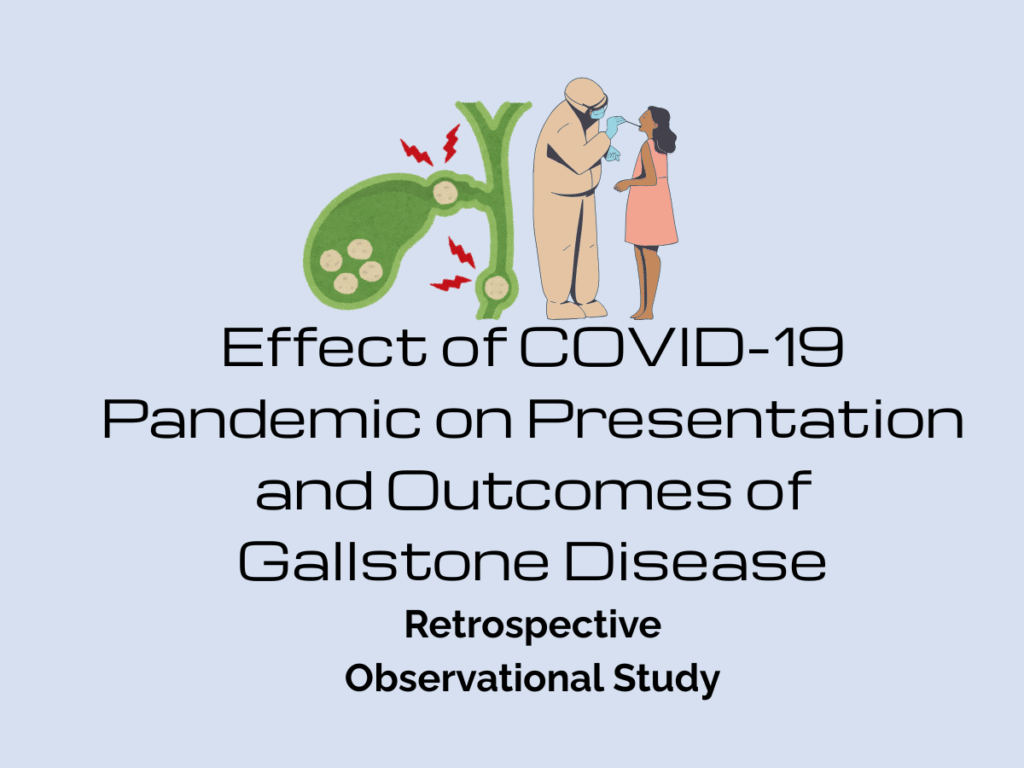 Effect of COVID-19 Pandemic on Presentation and Outcomes of Gallstone Disease

Retrospective Observational Study